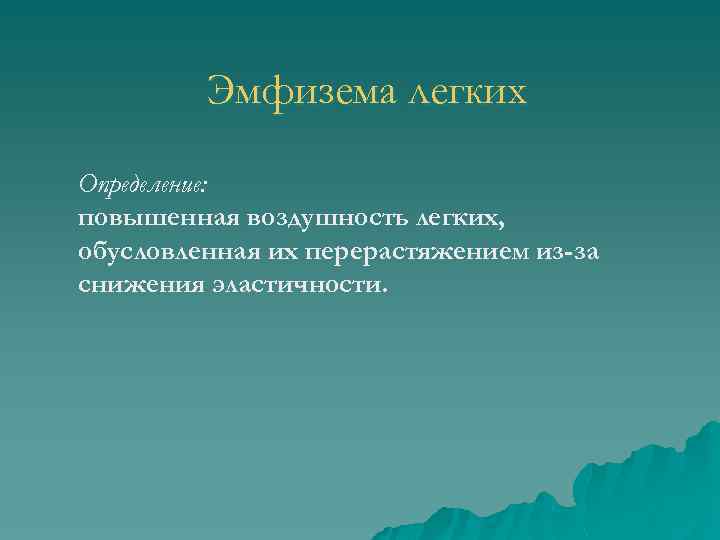 Эмфизема легких

Определение:
повышенная воздушность легких, обусловленная их перерастяжением из-за снижения эластичности.